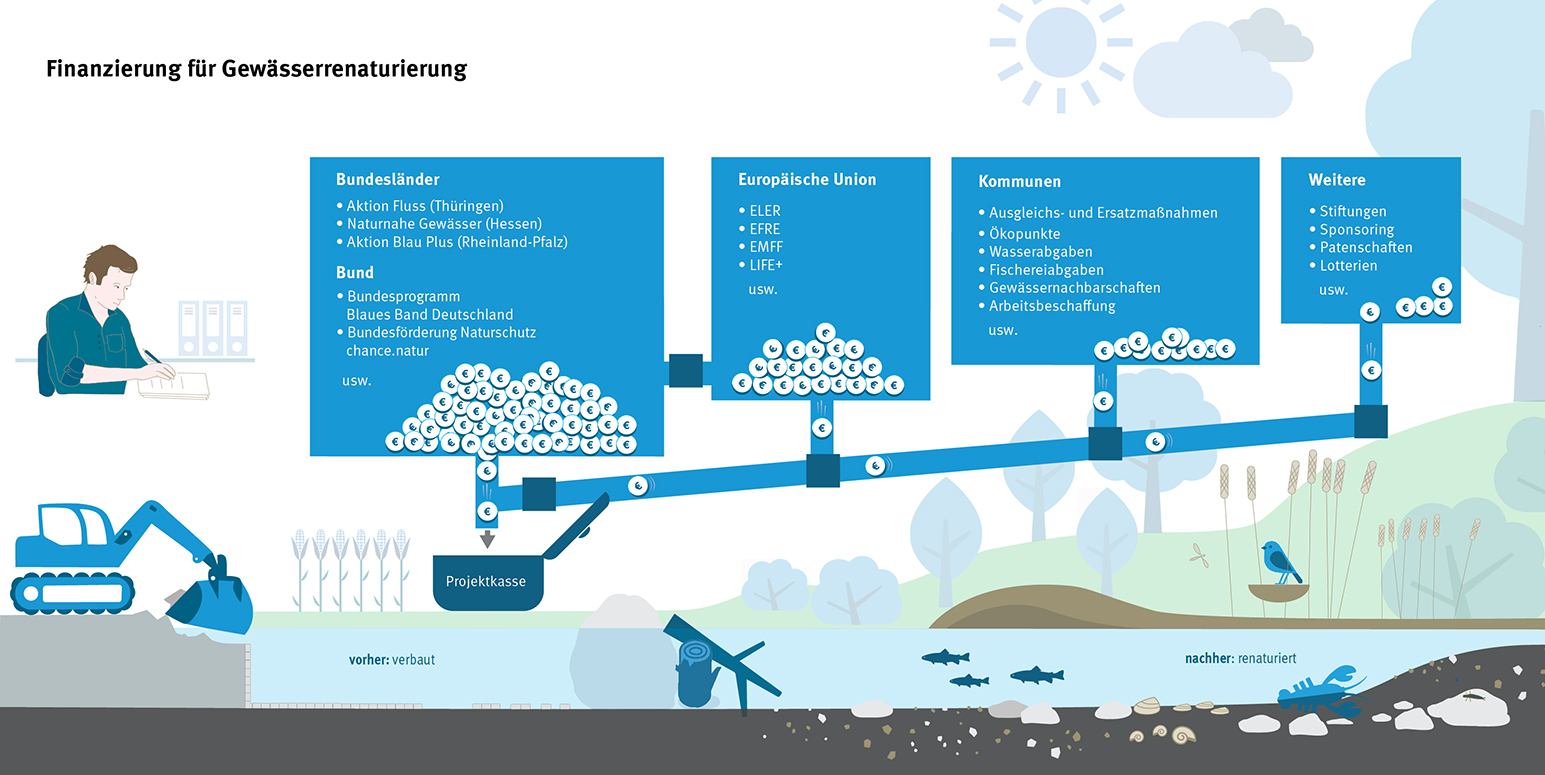 Finanzierung für Gewässerrenaturierung

Bundesländer
• Aktion Fluss (Thüringen)
• Naturnahe Gewässer (Hessen)
• Aktion Blau Plus (Rheinland-Pfalz)

Bund
• Bundesprogramm Blaues Band Deutschland
• Bundesförderung Naturschutz chance.natur

usw.

Europäische Union
• ELER
• EFRE
• EMFF
• LIFE+

usw.

Kommunen
• Ausgleichs- und Ersatzmaßnahmen
• Ökopunkte
• Wasserabgaben
• Fischereiabgaben
• Gewässernachbarschaften
• Arbeitsbeschaffung

usw.

Weitere
• Stiftungen
• Sponsoring
• Patenschaften
• Lotterien

usw.

Projektkasse

vorher: verbaut

nachher: renaturiert